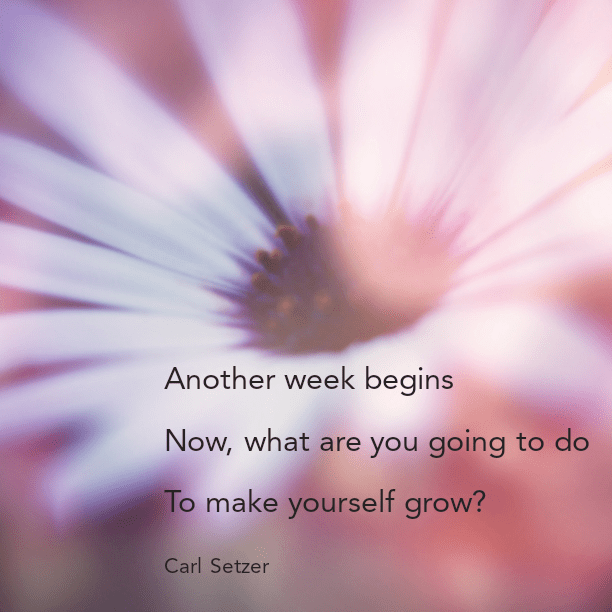 Another week begins

Now, what are you going to do

To make yourself grow?

Carl Setzer